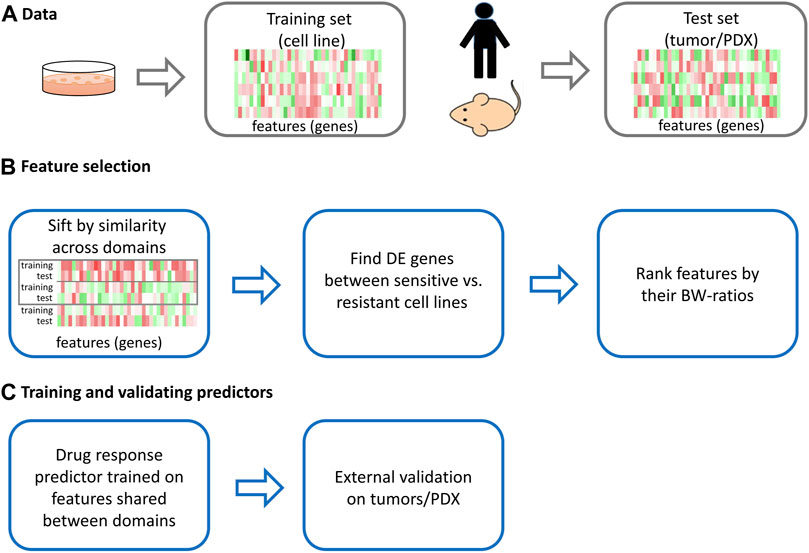 A Data

Training set
(cell line)

features (genes)

Test set
(tumor/PDX)

features (genes)

B Feature selection

Sift by similarity across domains

training
test
training
test
training
test

features (genes)

Find DE genes between sensitive vs. resistant cell lines

Rank features by their BW-ratios

C Training and validating predictors

Drug response predictor trained on features shared between domains

External validation on tumors/PDX